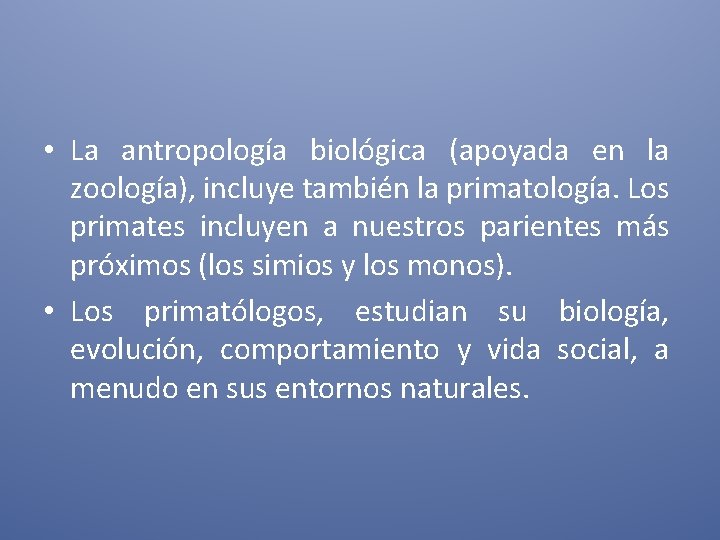 • La antropología biológica (apoyada en la zoología), incluye también la primatología. Los primates incluyen a nuestros parientes más próximos (los simios y los monos).

• Los primatólogos, estudian su biología, evolución, comportamiento y vida social, a menudo en sus entornos naturales.